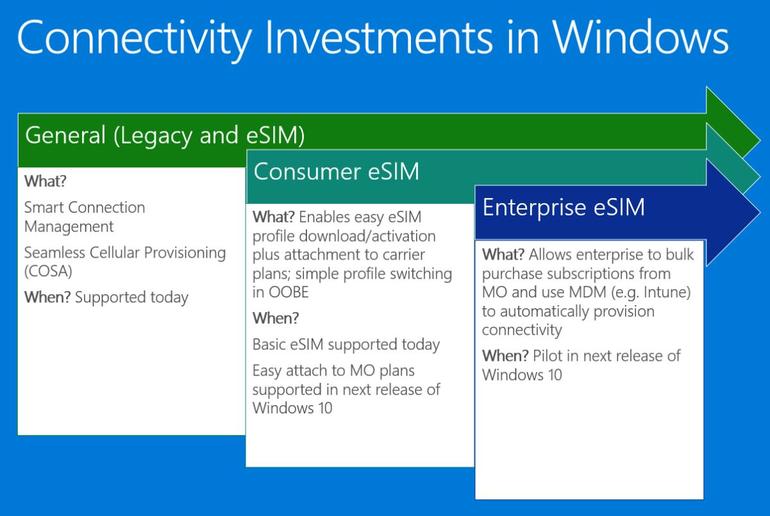 Connectivity Investments in Windows

General (Legacy and eSIM)

What?

Smart Connection Management

Seamless Cellular Provisioning (COSA)

When? Supported today

Consumer eSIM

What? Enables easy eSIM profile download/activation plus attachment to carrier plans; simple profile switching in OOBE

When?

Basic eSIM supported today

Easy attach to MO plans supported in next release of Windows 10

Enterprise eSIM

What? Allows enterprise to bulk purchase subscriptions from MO and use MDM (e.g. Intune) to automatically provision connectivity

When? Pilot in next release of Windows 10